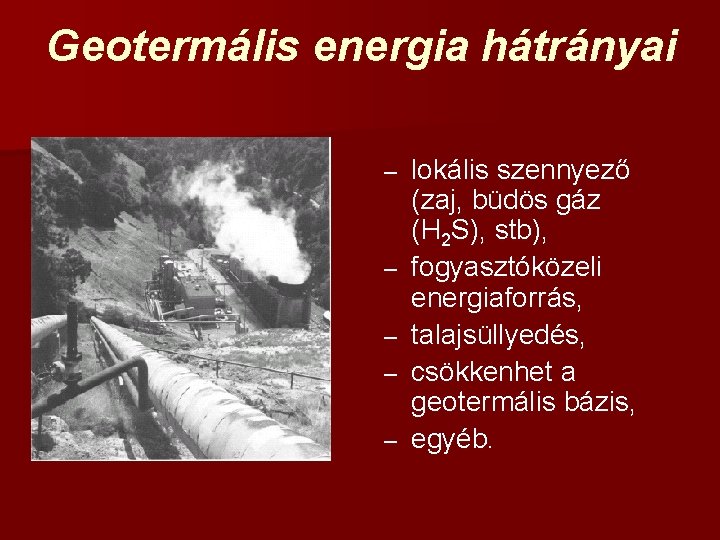 Geotermális energia hátrányai

– lokális szennyező (zaj, büdös gáz ($H_2S$), stb),
– fogyasztóközeli energiaforrás,
– talajsüllyedés,
– csökkenhet a geotermális bázis,
– egyéb.